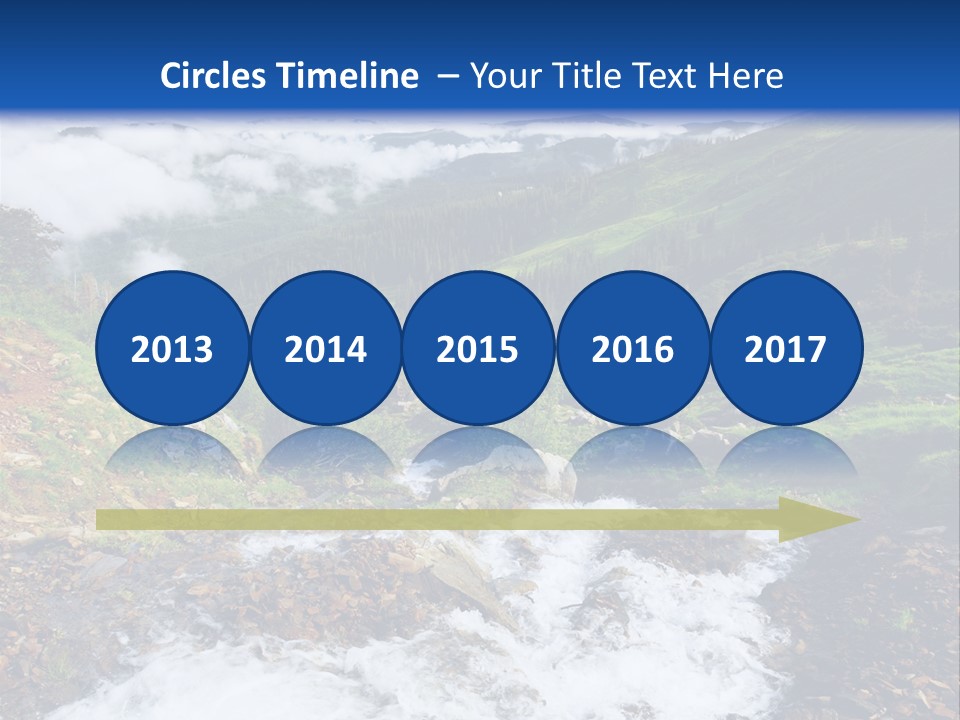 Circles Timeline – Your Title Text Here

2013 2014 2015 2016 2017